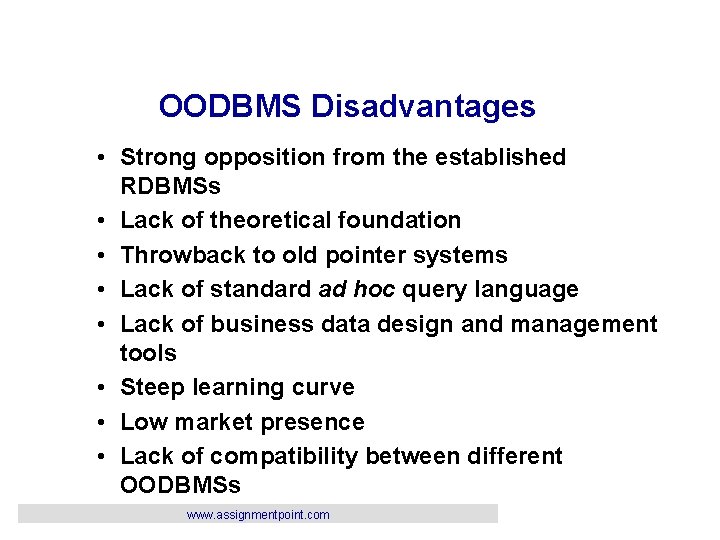 OODBMS Disadvantages

• Strong opposition from the established RDBMSs
• Lack of theoretical foundation
• Throwback to old pointer systems
• Lack of standard ad hoc query language
• Lack of business data design and management tools
• Steep learning curve
• Low market presence
• Lack of compatibility between different OODBMSs

www.assignmentpoint.com